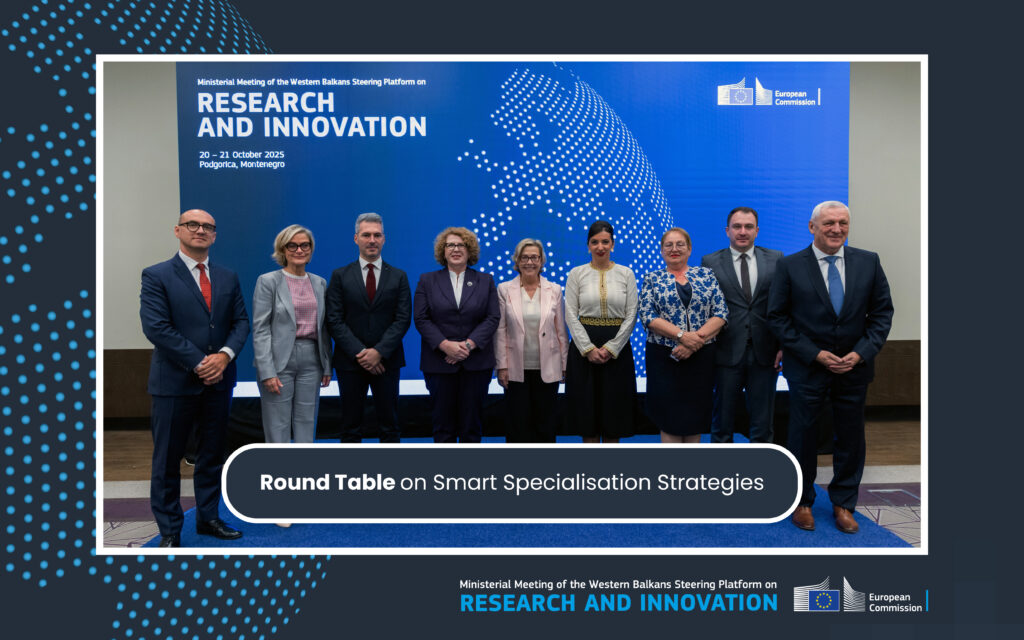 Ministerial Meeting of the Western Balkans Steering Platform on
RESEARCH AND INNOVATION

20 – 21 October 2025
Podgorica, Montenegro

European Commission

Round Table on Smart Specialisation Strategies

Ministerial Meeting of the Western Balkans Steering Platform on
RESEARCH AND INNOVATION

European Commission